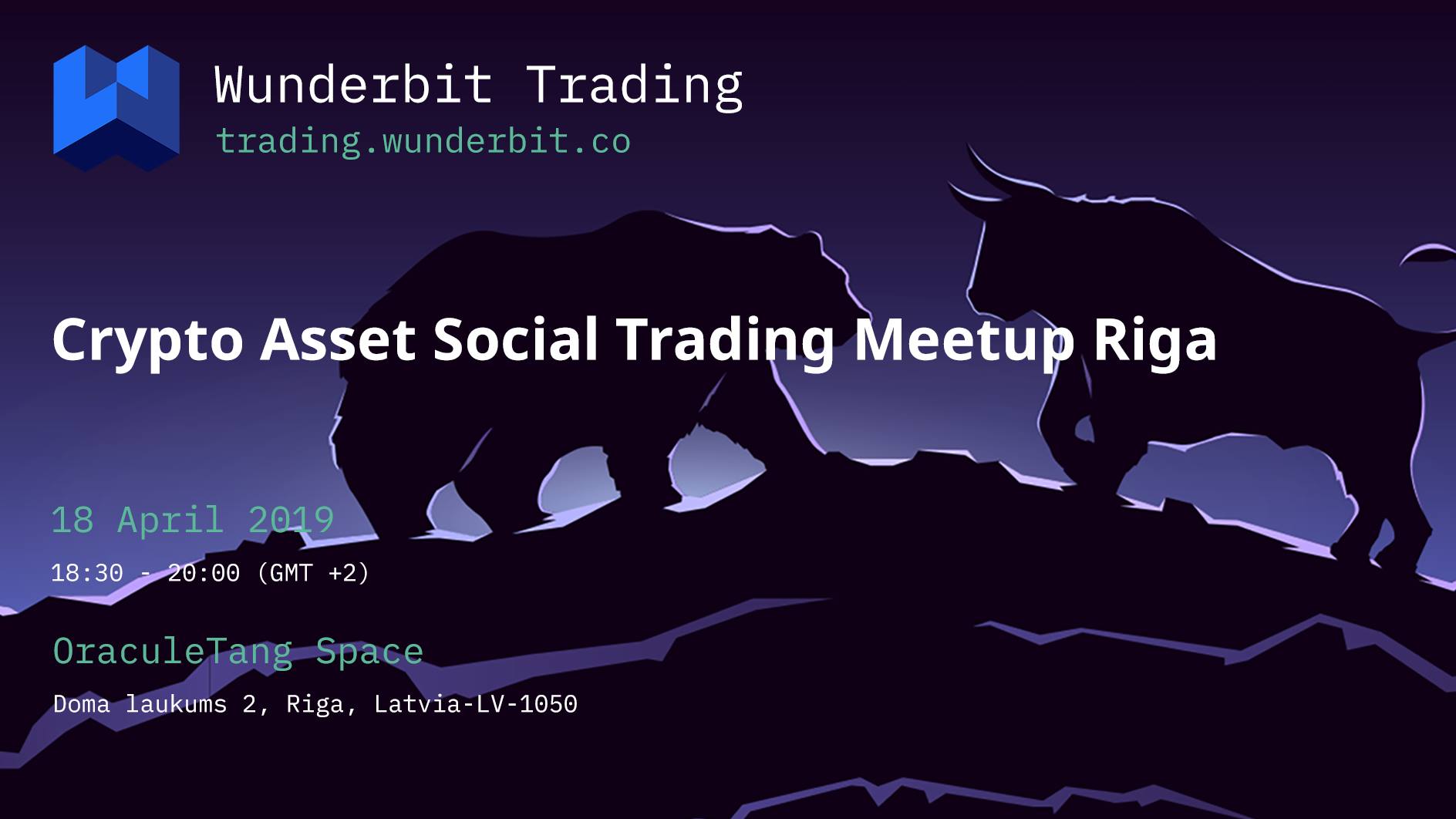 Wunderbit Trading
trading.wunderbit.co

Crypto Asset Social Trading Meetup Riga

18 April 2019
18:30 - 20:00 (GMT +2)

OraculeTang Space
Doma laukums 2, Riga, Latvia-LV-1050